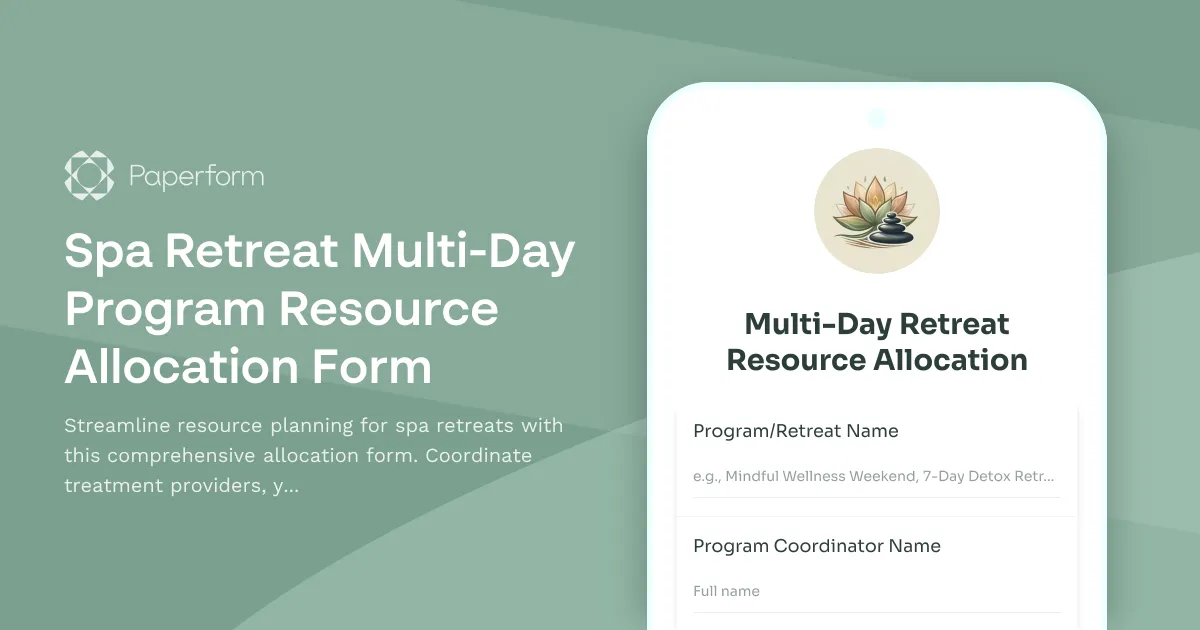 Paperform

Spa Retreat Multi-Day Program Resource Allocation Form

Streamline resource planning for spa retreats with this comprehensive allocation form. Coordinate treatment providers, y...

Multi-Day Retreat Resource Allocation

Program/Retreat Name

e.g., Mindful Wellness Weekend, 7-Day Detox Retr...

Program Coordinator Name

Full name